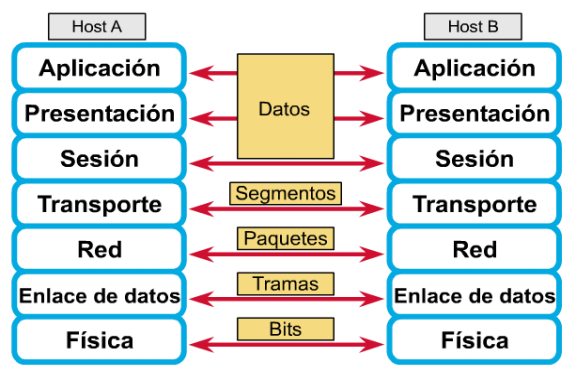 Host A

Aplicación
Presentación
Sesión
Transporte
Red
Enlace de datos
Física

Datos
Segmentos
Paquetes
Tramas
Bits

Host B

Aplicación
Presentación
Sesión
Transporte
Red
Enlace de datos
Física